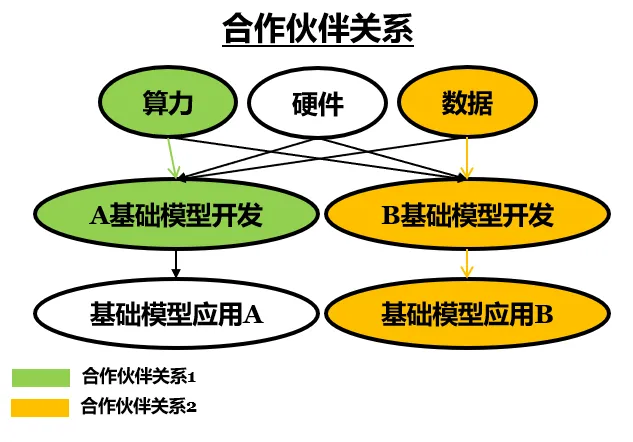 合作伙伴关系

算力

硬件

数据

A基础模型开发

B基础模型开发

基础模型应用A

基础模型应用B

合作伙伴关系1

合作伙伴关系2